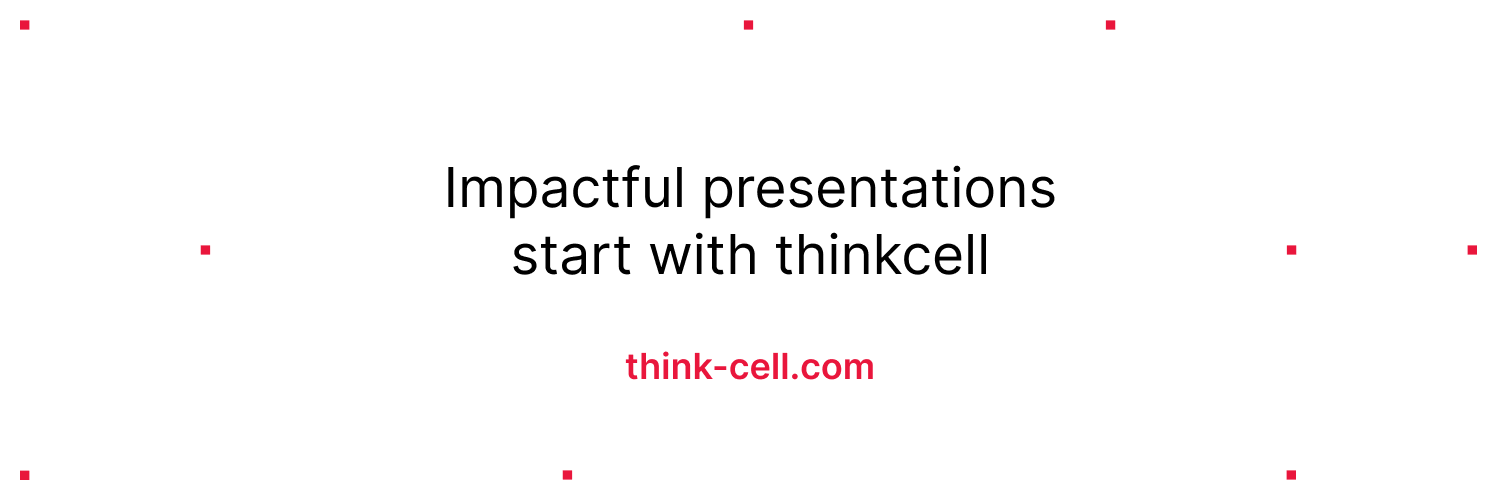 Impactful presentations start with thinkcell

think-cell.com